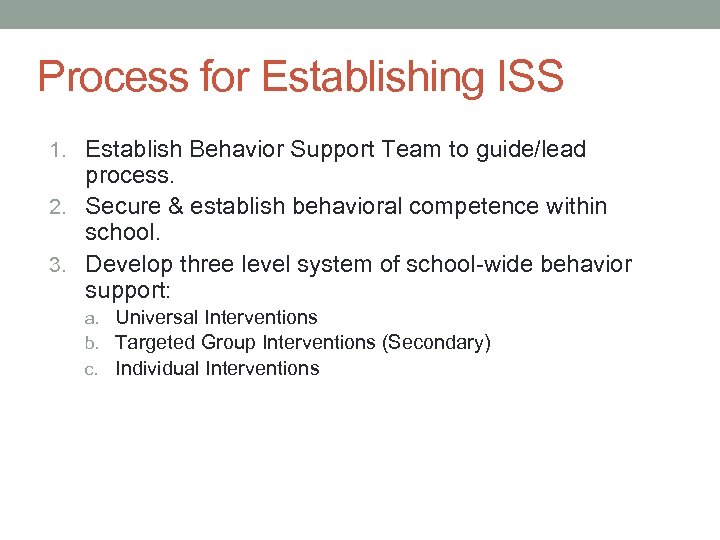 Process for Establishing ISS

1. Establish Behavior Support Team to guide/lead process.
2. Secure & establish behavioral competence within school.
3. Develop three level system of school-wide behavior support:
a. Universal Interventions
b. Targeted Group Interventions (Secondary)
c. Individual Interventions